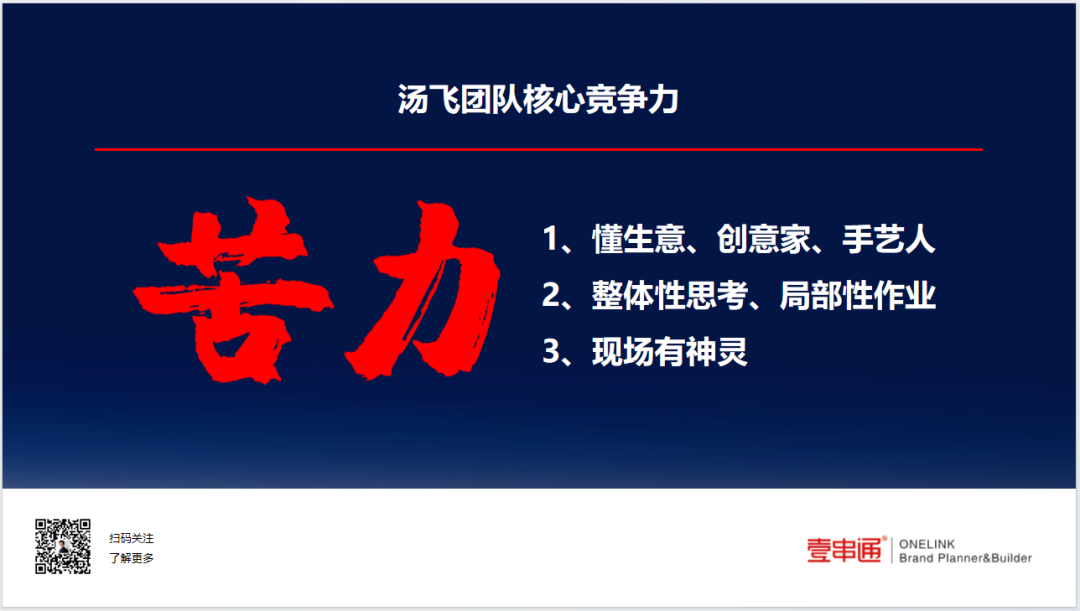 汤飞团队核心竞争力

苦力

1、懂生意、创意家、手艺人
2、整体性思考、局部性作业
3、现场有神灵

扫码关注
了解更多

壹串通®
ONELINK
Brand Planner&Builder